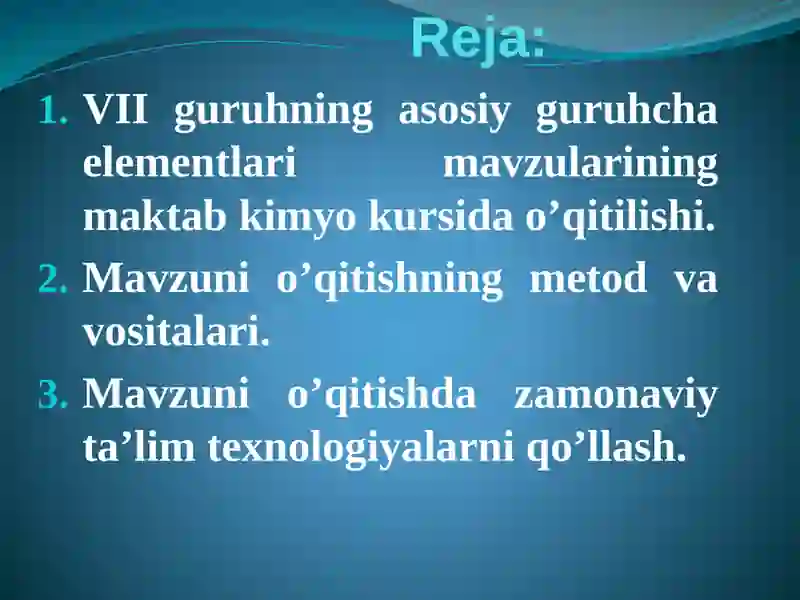 Reja:

1. VII guruhning asosiy guruhcha elementlari mavzularining maktab kimyo kursida o’qitilishi.

2. Mavzuni o’qitishning metod va vositalari.

3. Mavzuni o’qitishda zamonaviy ta’lim texnologiyalarni qo’llash.